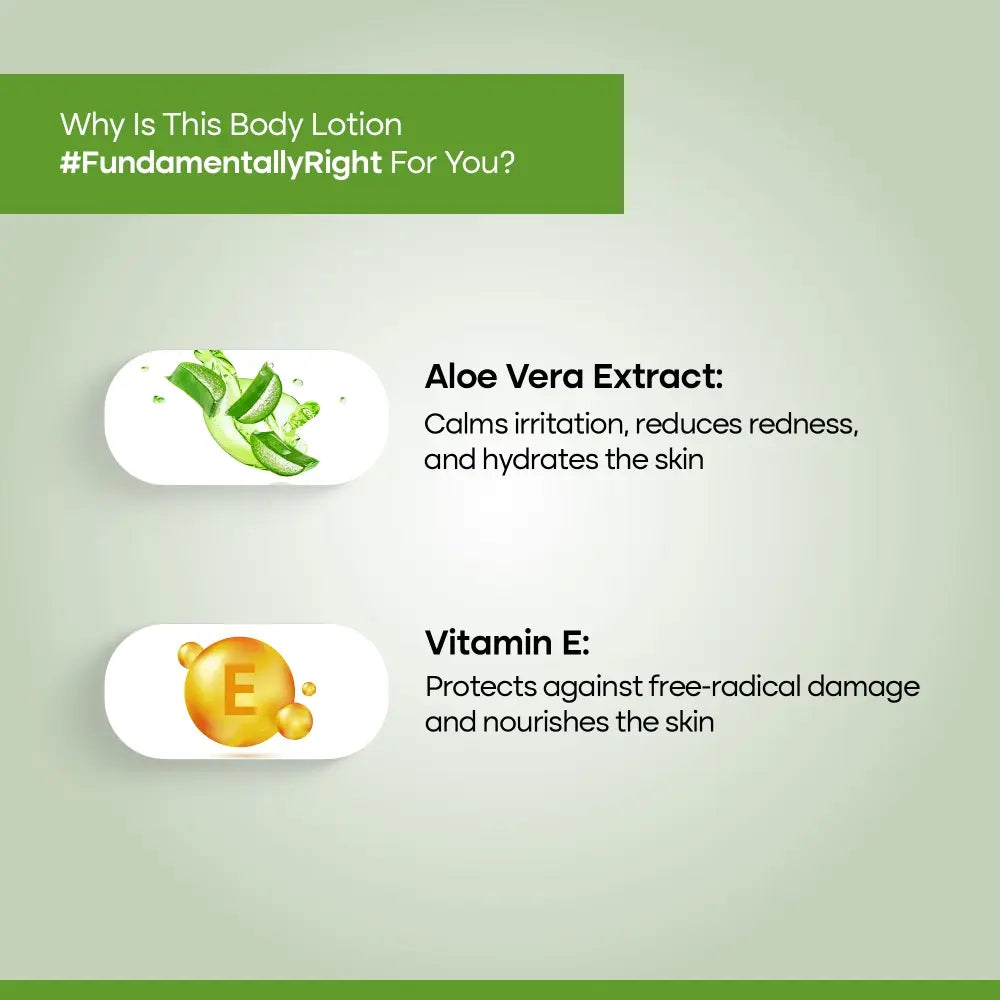 Why Is This Body Lotion
#FundamentallyRight For You?

Aloe Vera Extract:
Calms irritation, reduces redness, and hydrates the skin

E

Vitamin E:
Protects against free-radical damage and nourishes the skin